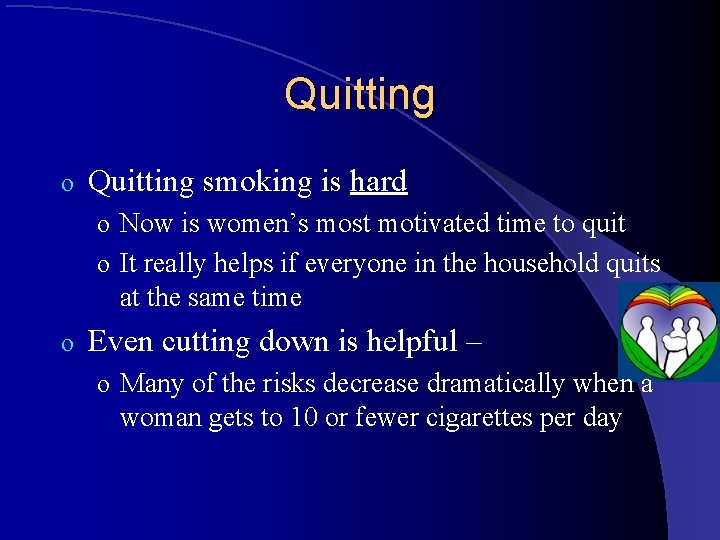 Quitting

o Quitting smoking is hard
o Now is women's most motivated time to quit
o It really helps if everyone in the household quits at the same time

o Even cutting down is helpful –
o Many of the risks decrease dramatically when a woman gets to 10 or fewer cigarettes per day